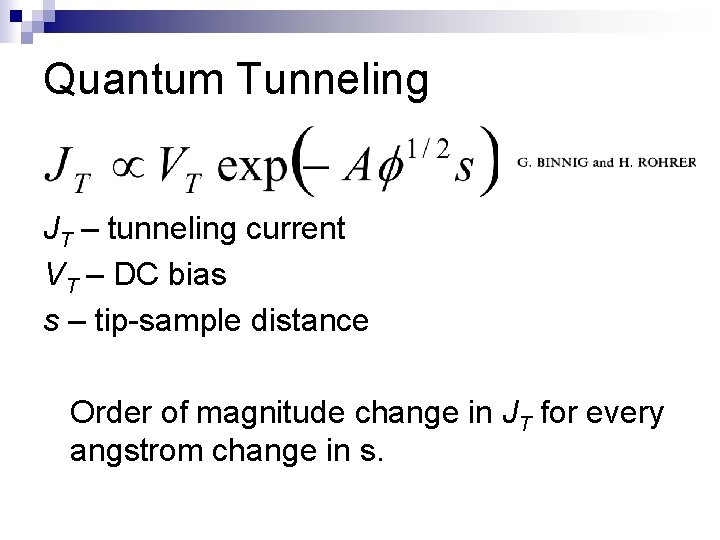 Quantum Tunneling

$J_T \propto V_T \exp\left(-A\phi^{1/2}s\right)$ G. BINNIG and H. ROHRER

$J_T$ – tunneling current
$V_T$ – DC bias
$s$ – tip-sample distance

Order of magnitude change in $J_T$ for every angstrom change in s.